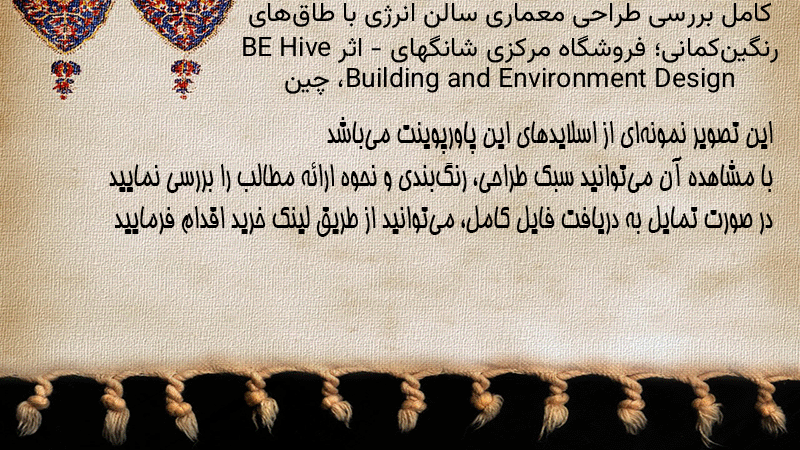 کامل بررسی طراحی معماری سالن انرژی با طاق‌های رنگین‌کمانی؛ فروشگاه مرکزی شانگهای - اثر BE Hive Building and Environment Design، چین

این تصویر نمونه‌ای از اسلایدهای این پاورپوینت می‌باشد
با مشاهده آن می‌توانید سبک طراحی، رنگ‌بندی و نحوه ارائه مطالب را بررسی نمایید
در صورت تمایل به دریافت فایل کامل، می‌توانید از طریق لینک خرید اقدام فرمایید